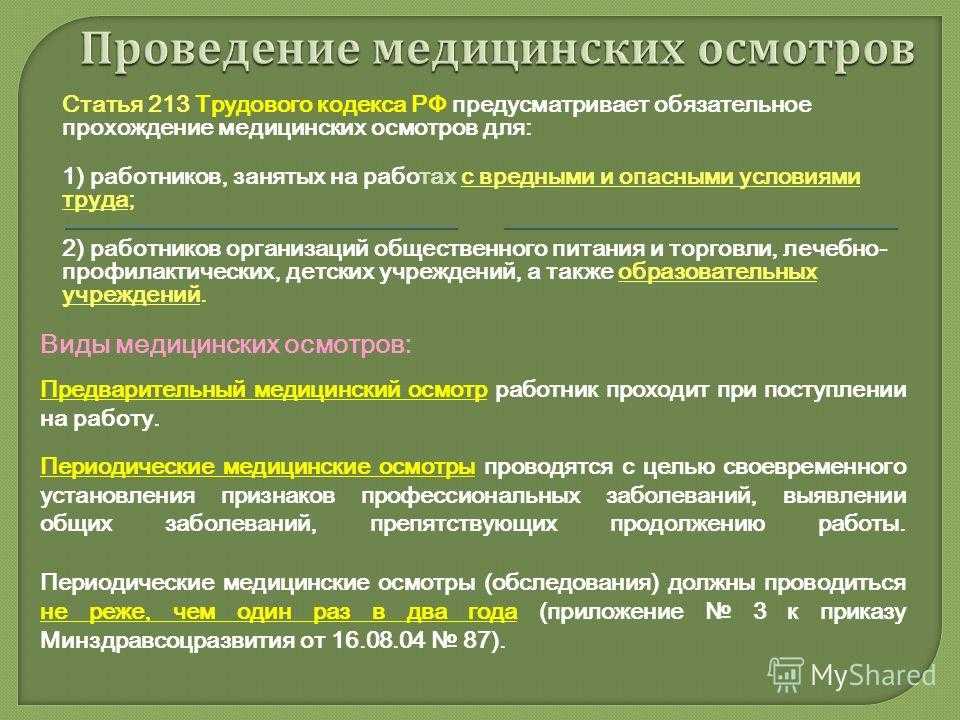 Проведение медицинских осмотров

Статья 213 Трудового кодекса РФ предусматривает обязательное прохождение медицинских осмотров для:

1) работников, занятых на работах с вредными и опасными условиями труда;

2) работников организаций общественного питания и торговли, лечебно-профилактических, детских учреждений, а также образовательных учреждений.

Виды медицинских осмотров:

Предварительный медицинский осмотр работник проходит при поступлении на работу.

Периодические медицинские осмотры проводятся с целью своевременного установления признаков профессиональных заболеваний, выявлении общих заболеваний, препятствующих продолжению работы.

Периодические медицинские осмотры (обследования) должны проводиться не реже, чем один раз в два года (приложение № 3 к приказу Минздравсоцразвития от 16.08.04 № 87).

MyShared